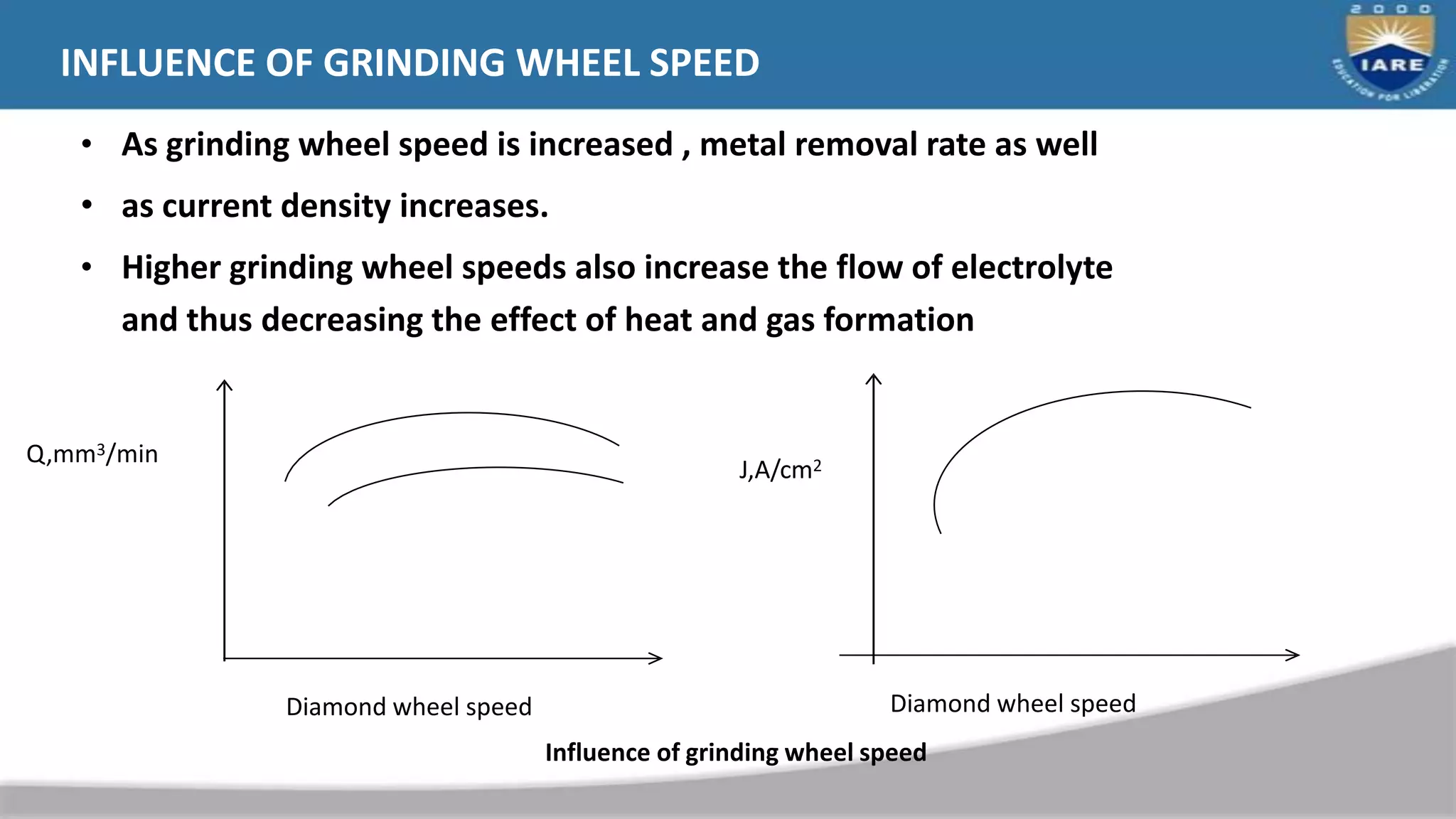 INFLUENCE OF GRINDING WHEEL SPEED

2000
IARE
EDUCATION FOR LIBERATION

• As grinding wheel speed is increased , metal removal rate as well

• as current density increases.

• Higher grinding wheel speeds also increase the flow of electrolyte and thus decreasing the effect of heat and gas formation

Q,mm$^3$/min

Diamond wheel speed

J,A/cm$^2$

Diamond wheel speed

Influence of grinding wheel speed